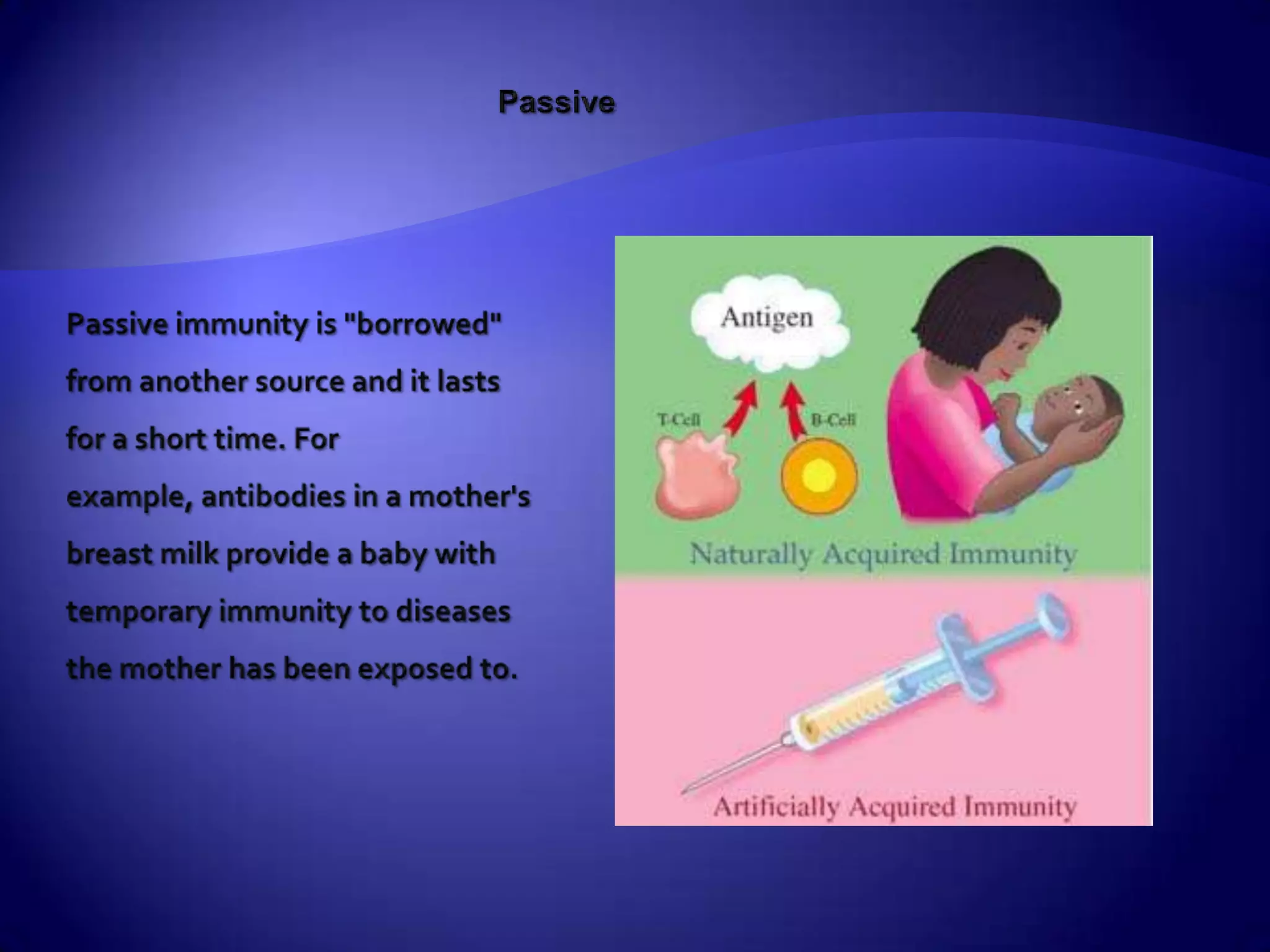 Passive

Passive immunity is "borrowed" from another source and it lasts for a short time. For example, antibodies in a mother's breast milk provide a baby with temporary immunity to diseases the mother has been exposed to.

Antigen

T-Cell

B-Cell

Naturally Acquired Immunity

Artificially Acquired Immunity